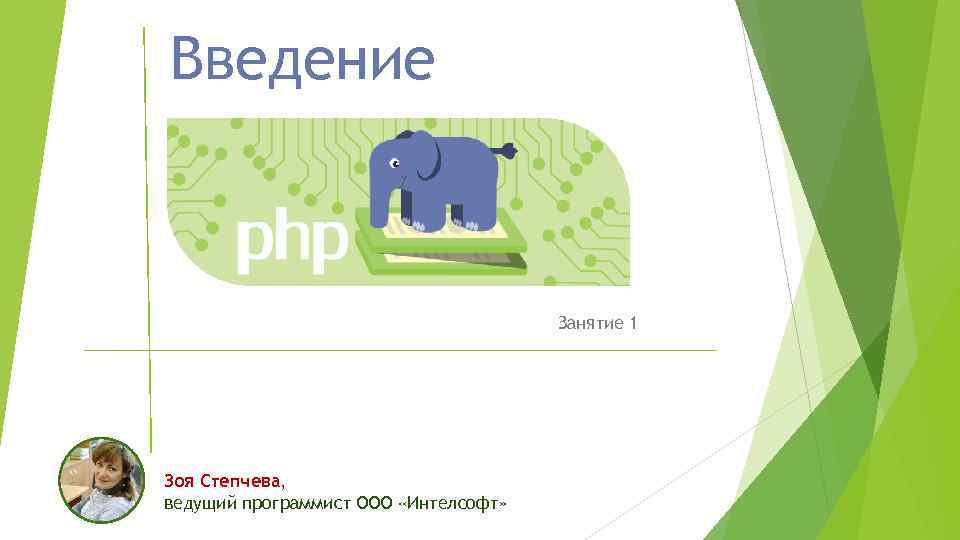 Введение

php

Занятие 1

Зоя Степчева,
ведущий программист ООО «Интелсофт»